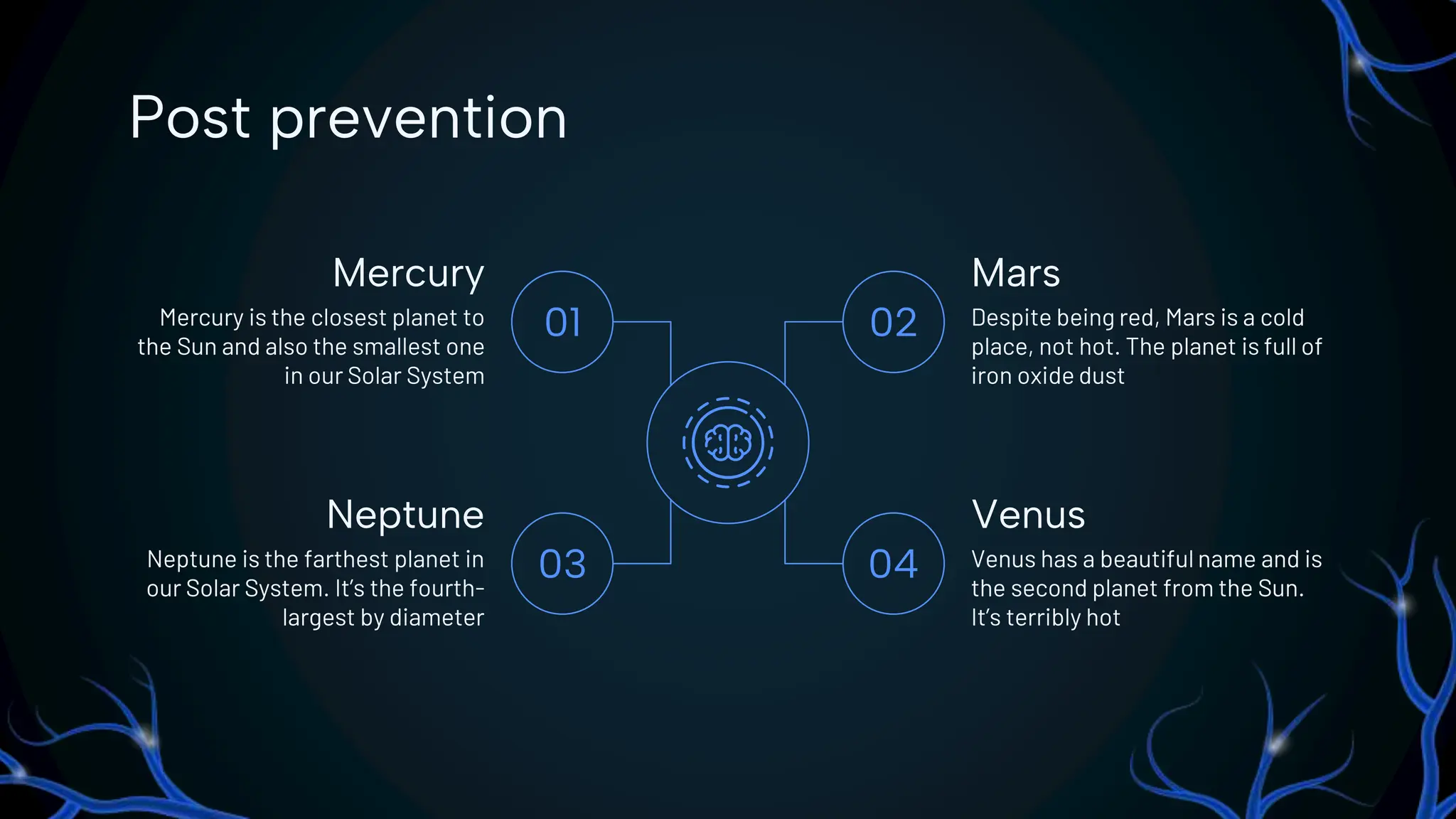 Post prevention

Mercury

Mercury is the closest planet to the Sun and also the smallest one in our Solar System

01

02

Mars

Despite being red, Mars is a cold place, not hot. The planet is full of iron oxide dust

Neptune

Neptune is the farthest planet in our Solar System. It's the fourth-largest by diameter

03

04

Venus

Venus has a beautiful name and is the second planet from the Sun. It's terribly hot